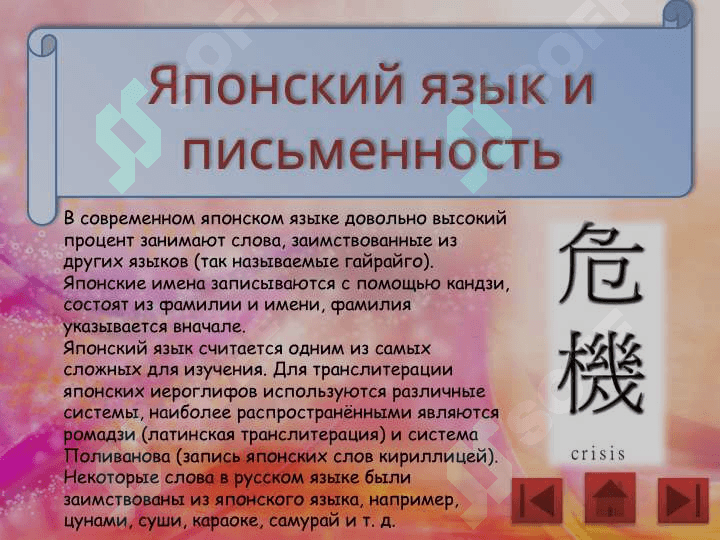 Японский язык и письменность

В современном японском языке довольно высокий процент занимают слова, заимствованные из других языков (так называемые гайрайго).
Японские имена записываются с помощью кандзи, состоят из фамилии и имени, фамилия указывается вначале.
Японский язык считается одним из самых сложных для изучения. Для транслитерации японских иероглифов используются различные системы, наиболее распространёнными являются ромадзи (латинская транслитерация) и система Поливанова (запись японских слов кириллицей).
Некоторые слова в русском языке были заимствованы из японского языка, например, цунами, суши, караоке, самурай и т. д.

危機
crisis